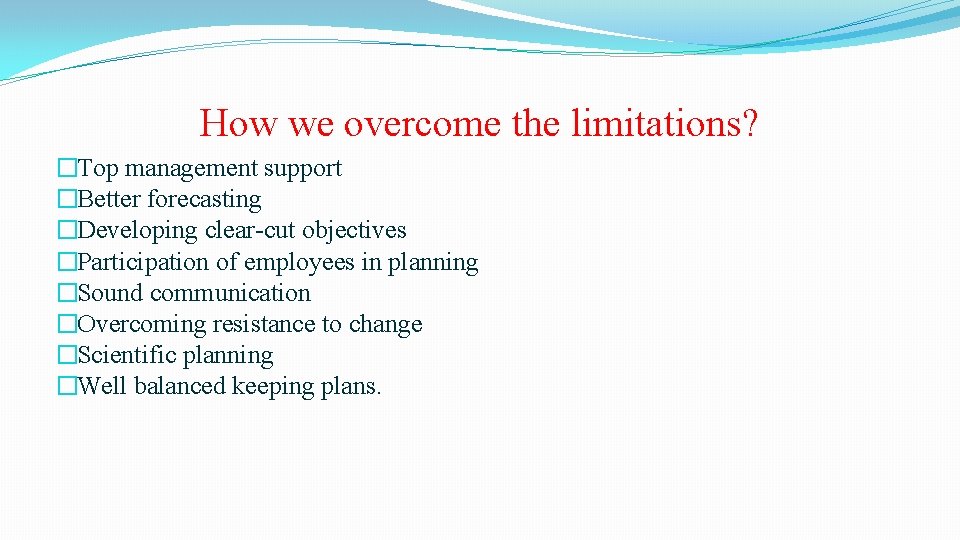 How we overcome the limitations?

�Top management support
�Better forecasting
�Developing clear-cut objectives
�Participation of employees in planning
�Sound communication
�Overcoming resistance to change
�Scientific planning
�Well balanced keeping plans.